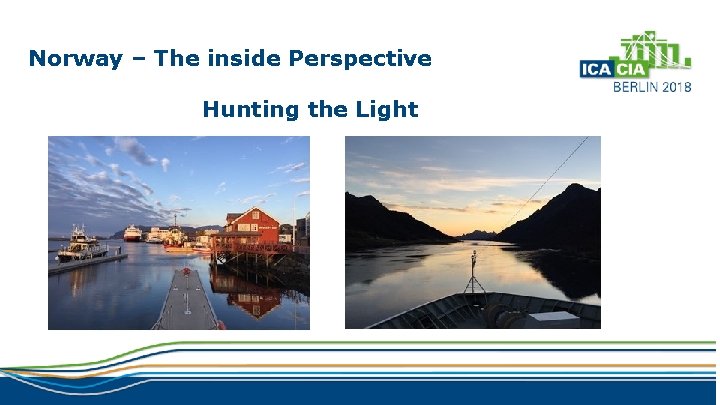 Norway – The inside Perspective

ICA CIA
BERLIN 2018

Hunting the Light